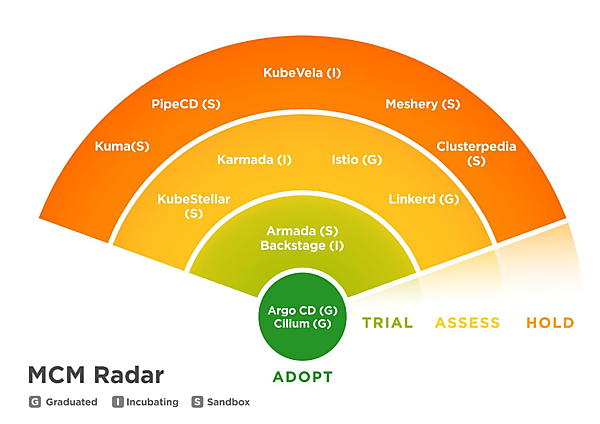 KubeVela (I)

PipeCD (S)

Meshery (S)

Kuma(S)

Clusterpedia (S)

Karmada (I)

Istio (G)

KubeStellar (S)

Linkerd (G)

Armada (S)
Backstage (I)

Argo CD (G)
Cilium (G)

TRIAL

ASSESS

HOLD

ADOPT

MCM Radar

G Graduated I Incubating S Sandbox